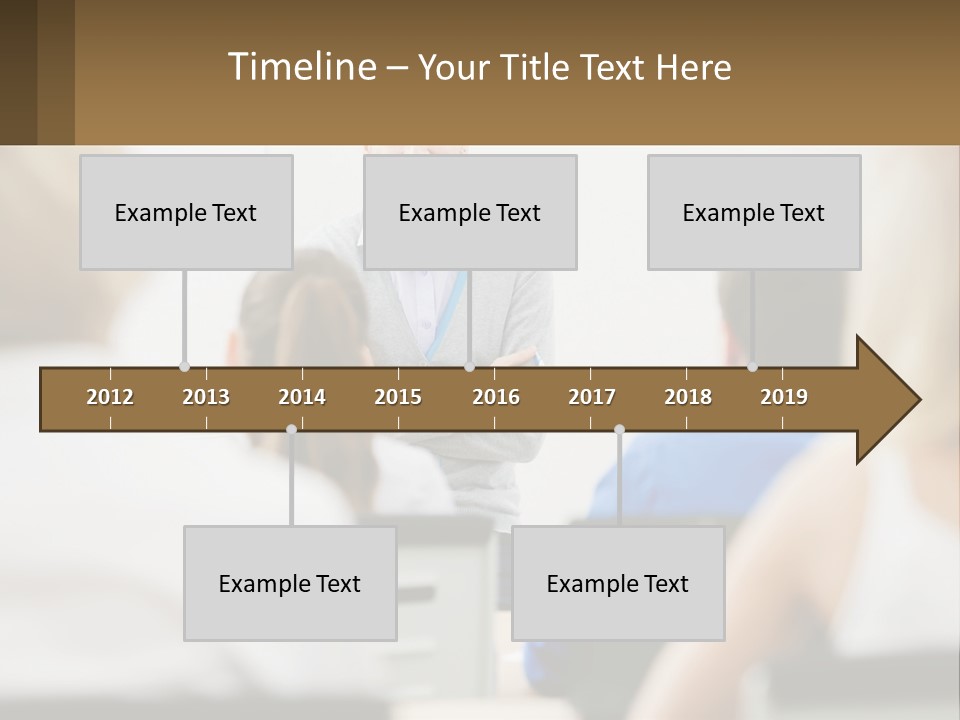 Timeline – Your Title Text Here

Example Text

Example Text

Example Text

2012 2013 2014 2015 2016 2017 2018 2019

Example Text

Example Text